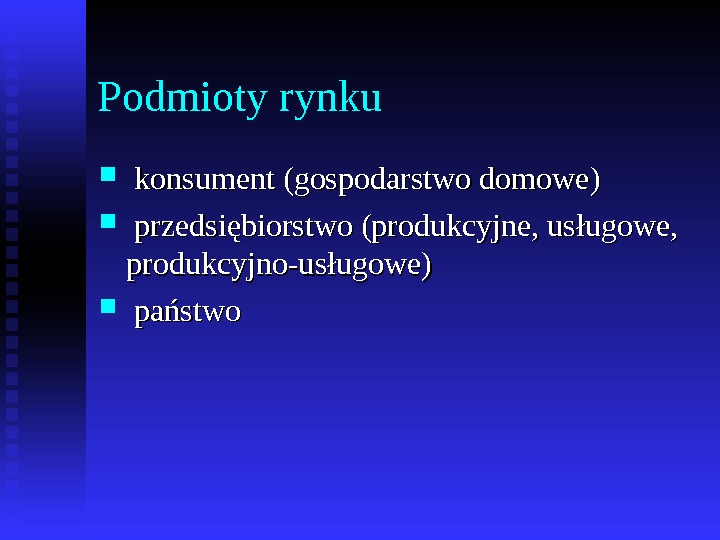 Podmioty rynku

- konsument (gospodarstwo domowe)
- przedsiębiorstwo (produkcyjne, usługowe, produkcyjno-usługowe)
- państwo